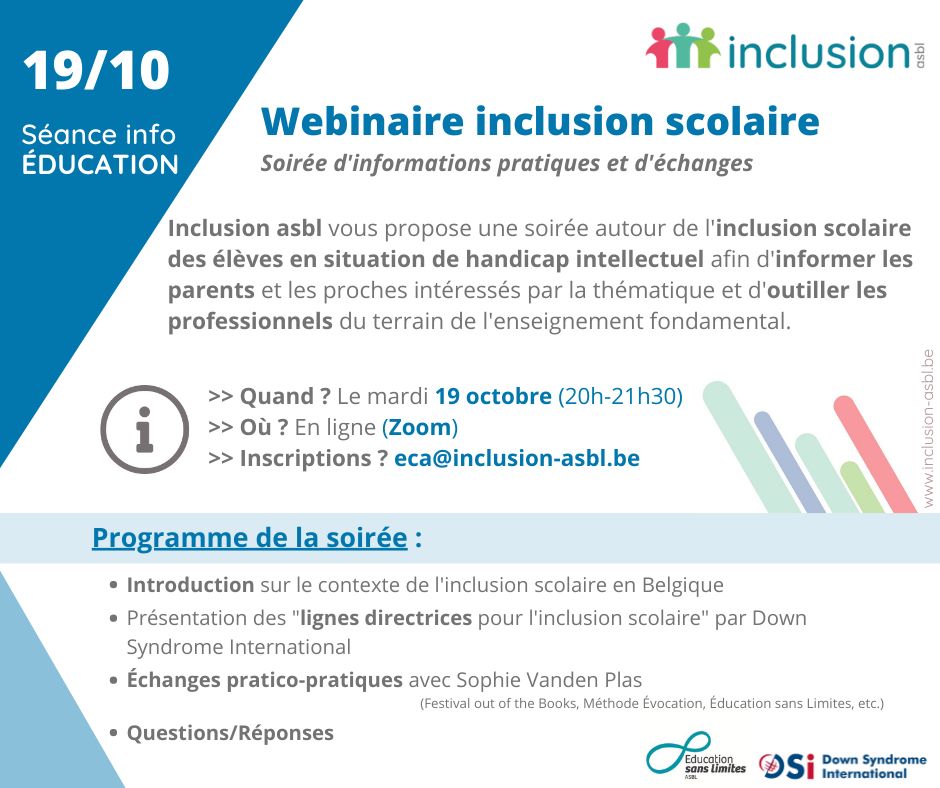 19/10

Séance info ÉDUCATION

inclusion asbl

Webinaire inclusion scolaire

Soirée d'informations pratiques et d'échanges

Inclusion asbl vous propose une soirée autour de l'inclusion scolaire des élèves en situation de handicap intellectuel afin d'informer les parents et les proches intéressés par la thématique et d'outiller les professionnels du terrain de l'enseignement fondamental.

>> Quand ? Le mardi 19 octobre (20h-21h30)
>> Où ? En ligne (Zoom)
>> Inscriptions ? eca@inclusion-asbl.be

www.inclusion-asbl.be

Programme de la soirée :

• Introduction sur le contexte de l'inclusion scolaire en Belgique
• Présentation des "lignes directrices pour l'inclusion scolaire" par Down Syndrome International
• Échanges pratico-pratiques avec Sophie Vanden Plas
(Festival out of the Books, Méthode Évocation, Éducation sans Limites, etc.)
• Questions/Réponses

Education sans limites ASBL

DSi Down Syndrome International